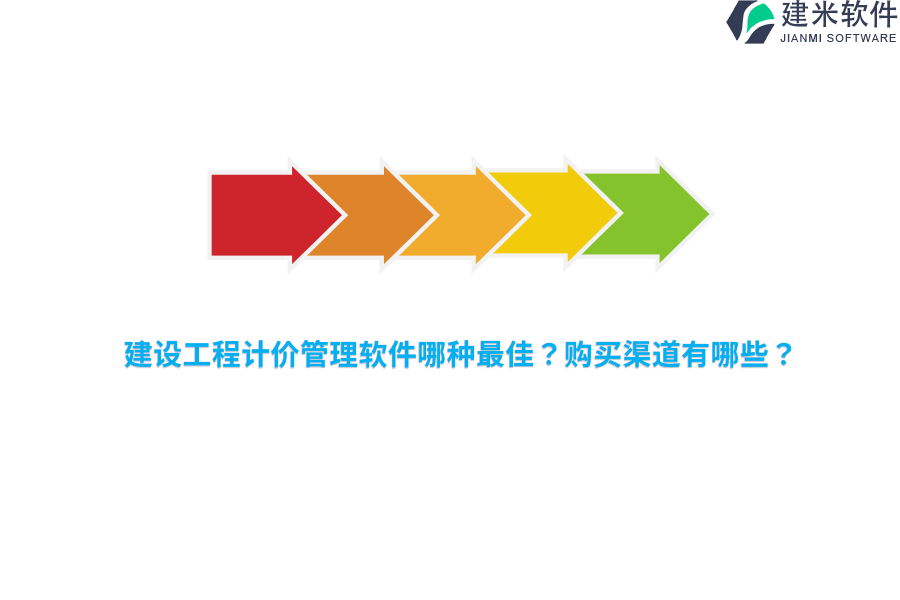 建米软件
JIANMI SOFTWARE

建设工程计价管理软件哪种最佳？购买渠道有哪些？